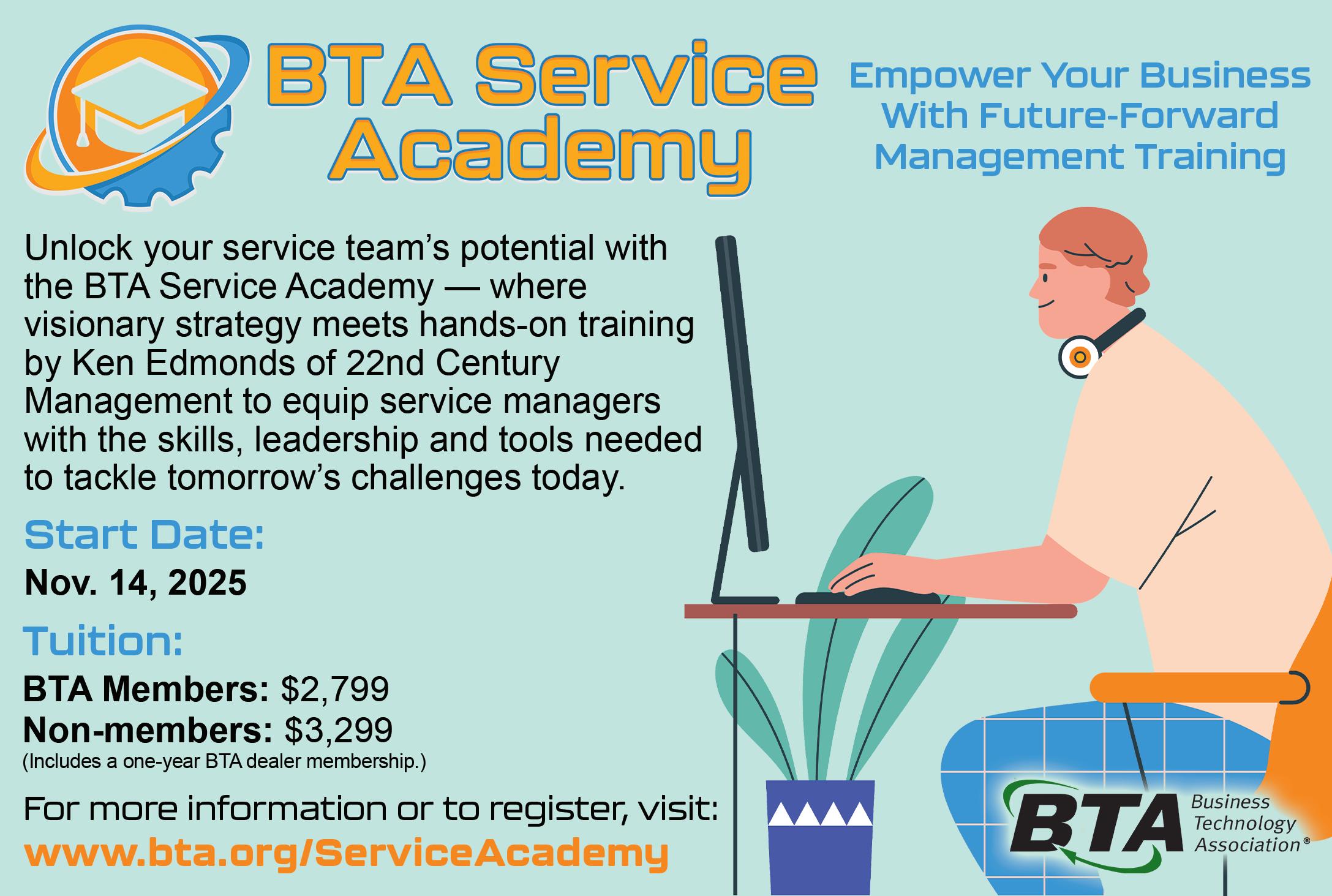 BTA Service Academy

Empower Your Business With Future-Forward Management Training

Unlock your service team's potential with the BTA Service Academy — where visionary strategy meets hands-on training by Ken Edmonds of 22nd Century Management to equip service managers with the skills, leadership and tools needed to tackle tomorrow's challenges today.

Start Date:

Nov. 14, 2025

Tuition:

BTA Members: $2,799
Non-members: $3,299
(Includes a one-year BTA dealer membership.)

For more information or to register, visit:
www.bta.org/ServiceAcademy

BTA Business Technology Association®